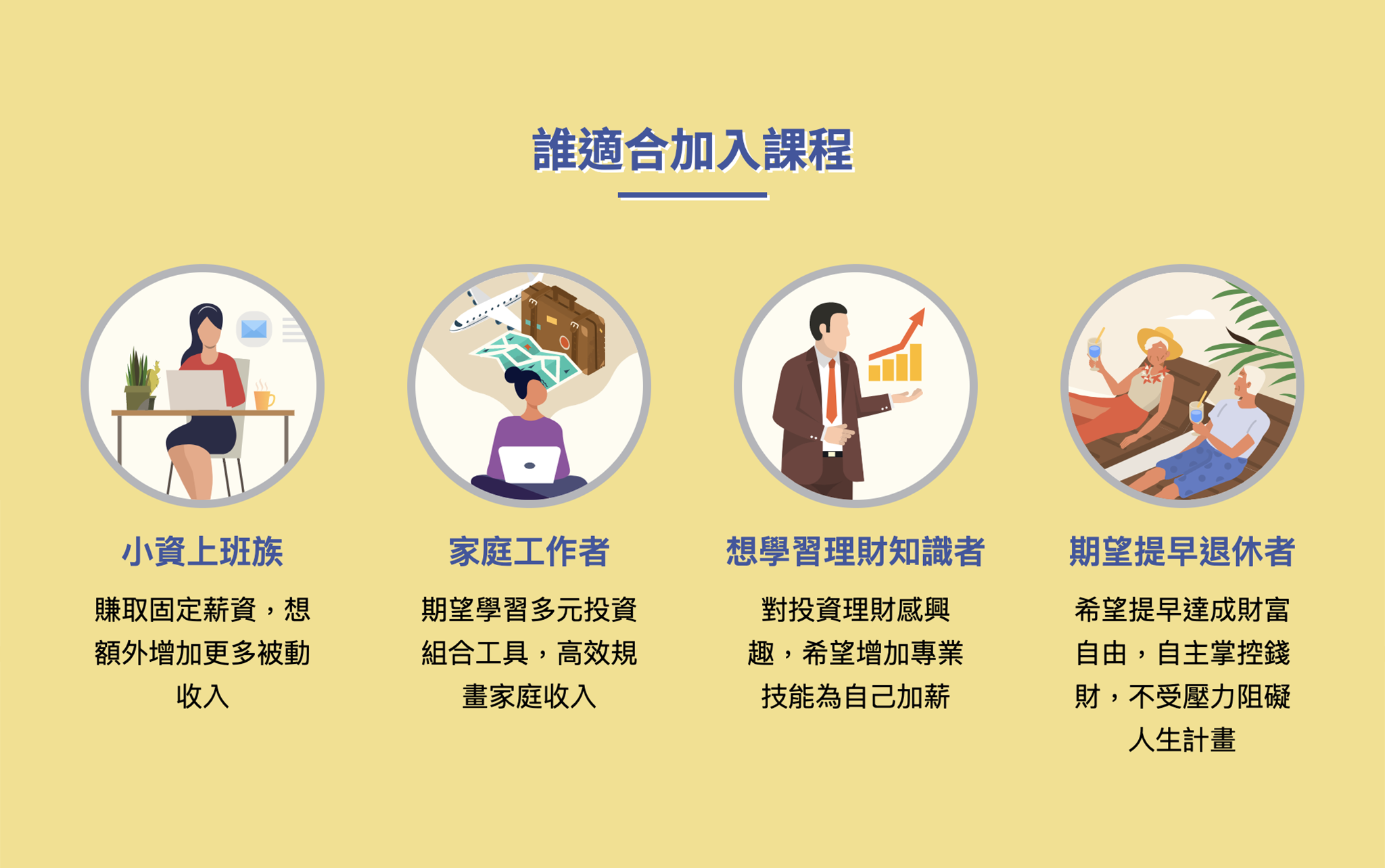 誰適合加入課程

小資上班族

賺取固定薪資，想額外增加更多被動收入

家庭工作者

期望學習多元投資組合工具，高效規畫家庭收入

想學習理財知識者

對投資理財感興趣，希望增加專業技能為自己加薪

期望提早退休者

希望提早達成財富自由，自主掌控錢財，不受壓力阻礙人生計畫